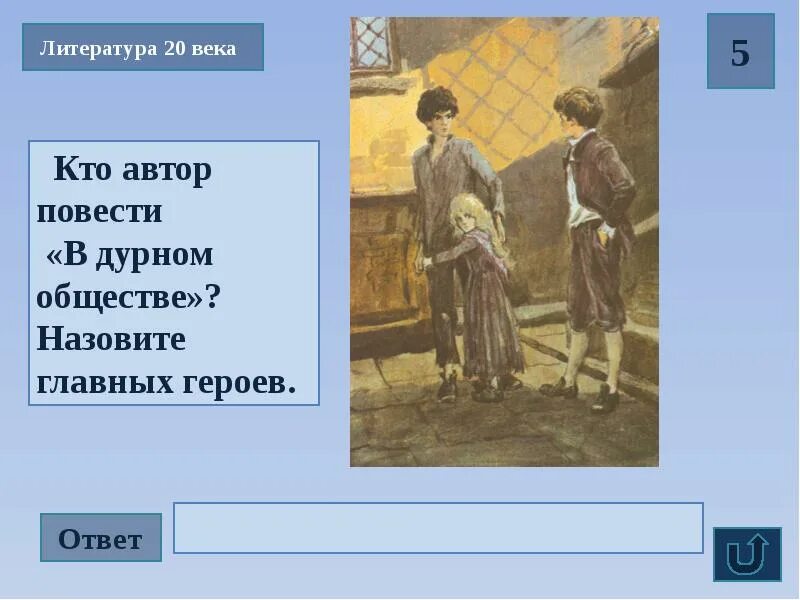 Литература 20 века

5

Кто автор повести «В дурном обществе»? Назовите главных героев.

Ответ